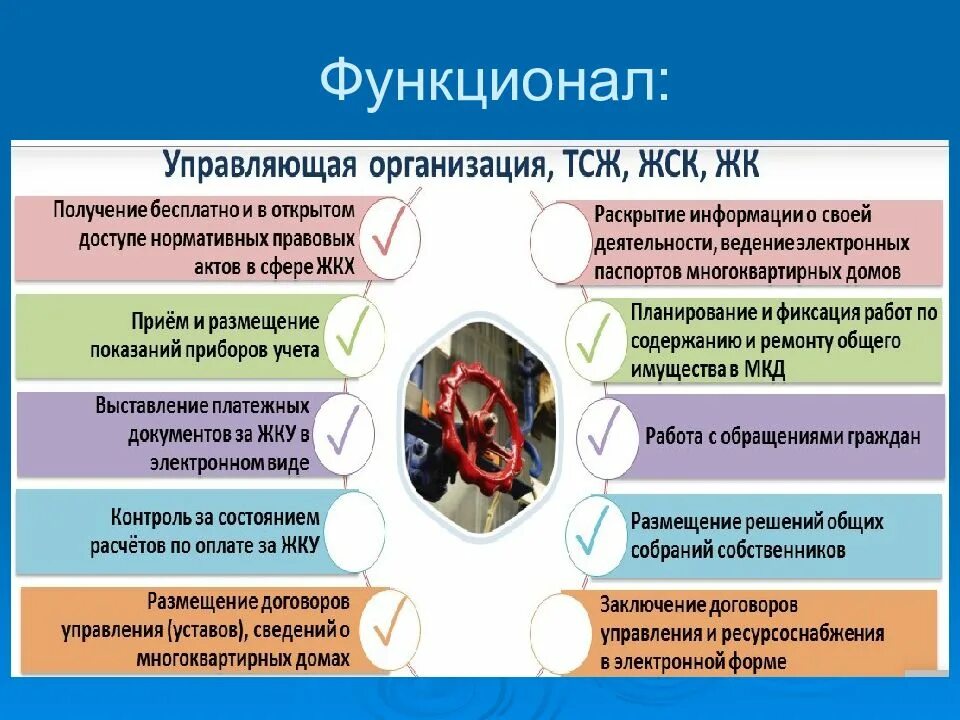 Функционал:

Управляющая организация, ТСЖ, ЖСК, ЖК

Получение бесплатно и в открытом доступе нормативных правовых актов в сфере ЖКХ

Приём и размещение показаний приборов учета

Выставление платежных документов за ЖКУ в электронном виде

Контроль за состоянием расчётов по оплате за ЖКУ

Размещение договоров управления (уставов), сведений о многоквартирных домах

Раскрытие информации о своей деятельности, ведение электронных паспортов многоквартирных домов

Планирование и фиксация работ по содержанию и ремонту общего имущества в МКД

Работа с обращениями граждан

Размещение решений общих собраний собственников

Заключение договоров управления и ресурсоснабжения в электронной форме